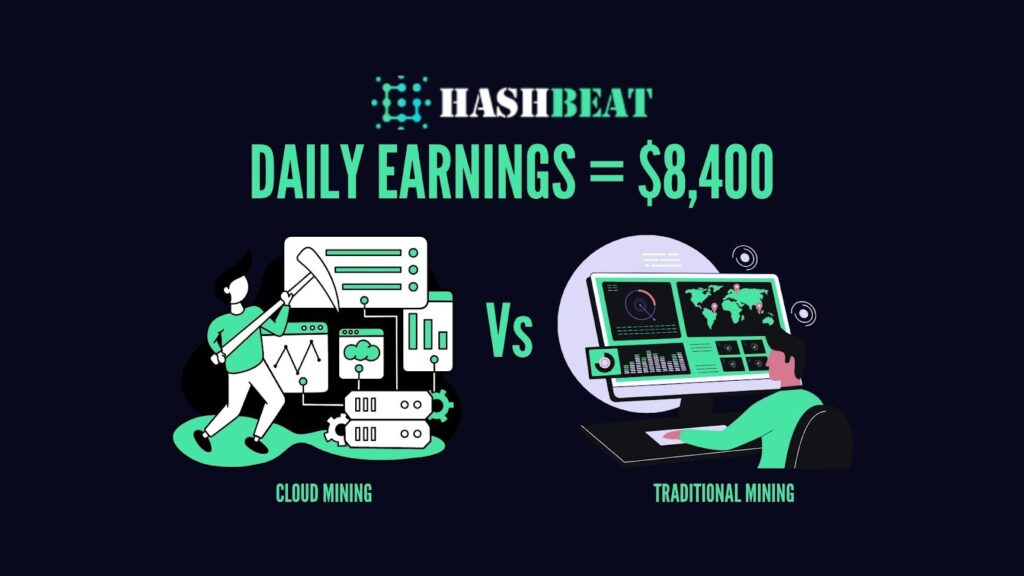 HASHBEAT

DAILY EARNINGS = $8,400

Vs

CLOUD MINING

TRADITIONAL MINING